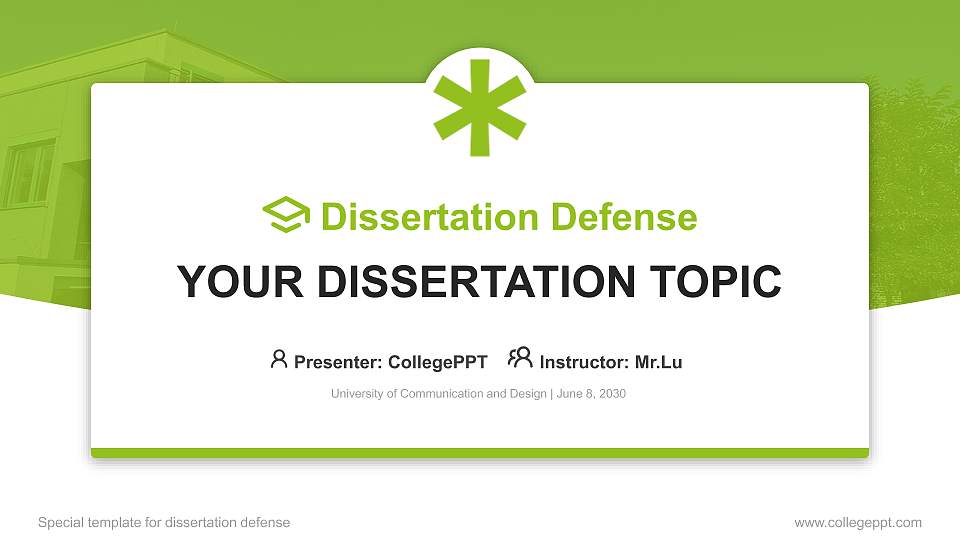 Dissertation Defense

YOUR DISSERTATION TOPIC

Presenter: CollegePPT Instructor: Mr.Lu

University of Communication and Design | June 8, 2030

Special template for dissertation defense

www.collegeppt.com